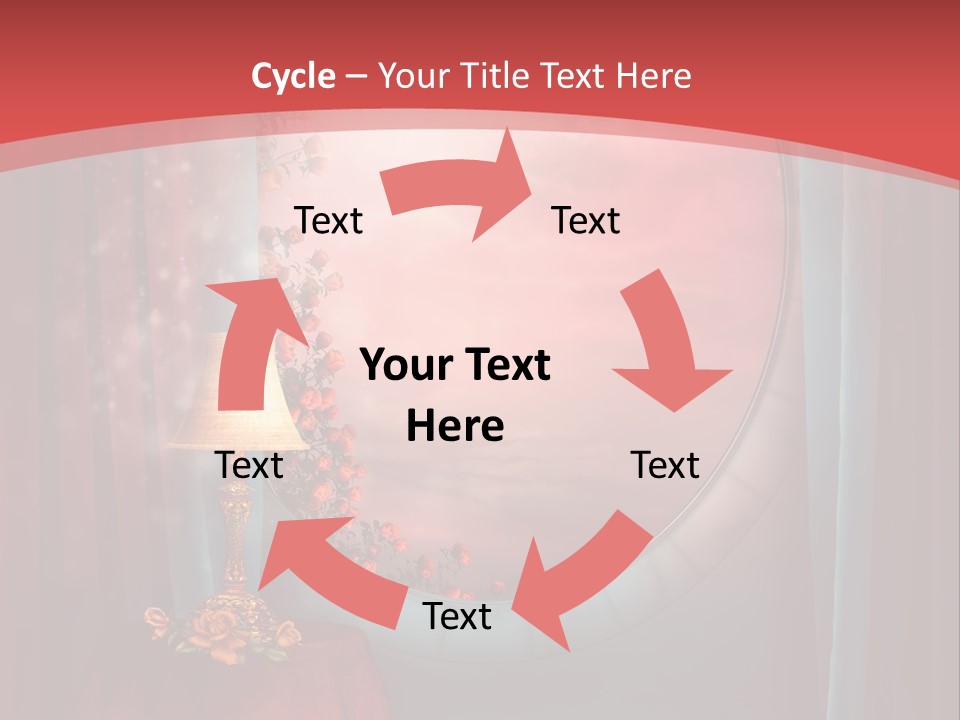 Cycle – Your Title Text Here

Text

Text

Your Text Here

Text

Text

Text